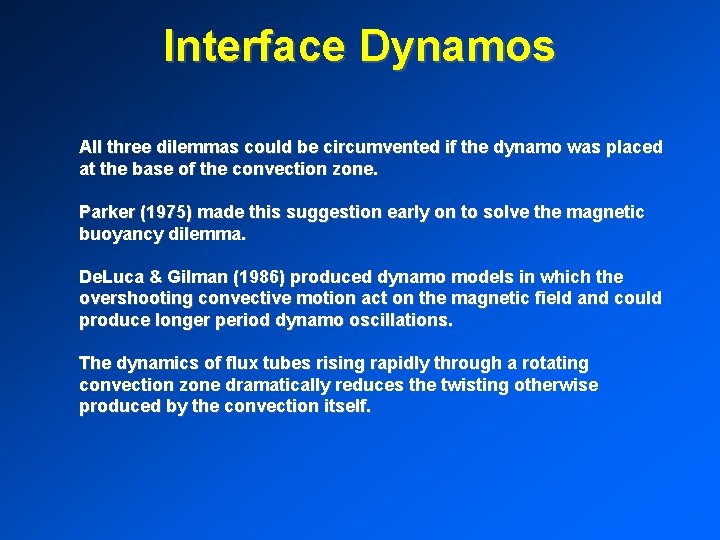 Interface Dynamos

All three dilemmas could be circumvented if the dynamo was placed at the base of the convection zone.

Parker (1975) made this suggestion early on to solve the magnetic buoyancy dilemma.

DeLuca & Gilman (1986) produced dynamo models in which the overshooting convective motion act on the magnetic field and could produce longer period dynamo oscillations.

The dynamics of flux tubes rising rapidly through a rotating convection zone dramatically reduces the twisting otherwise produced by the convection itself.